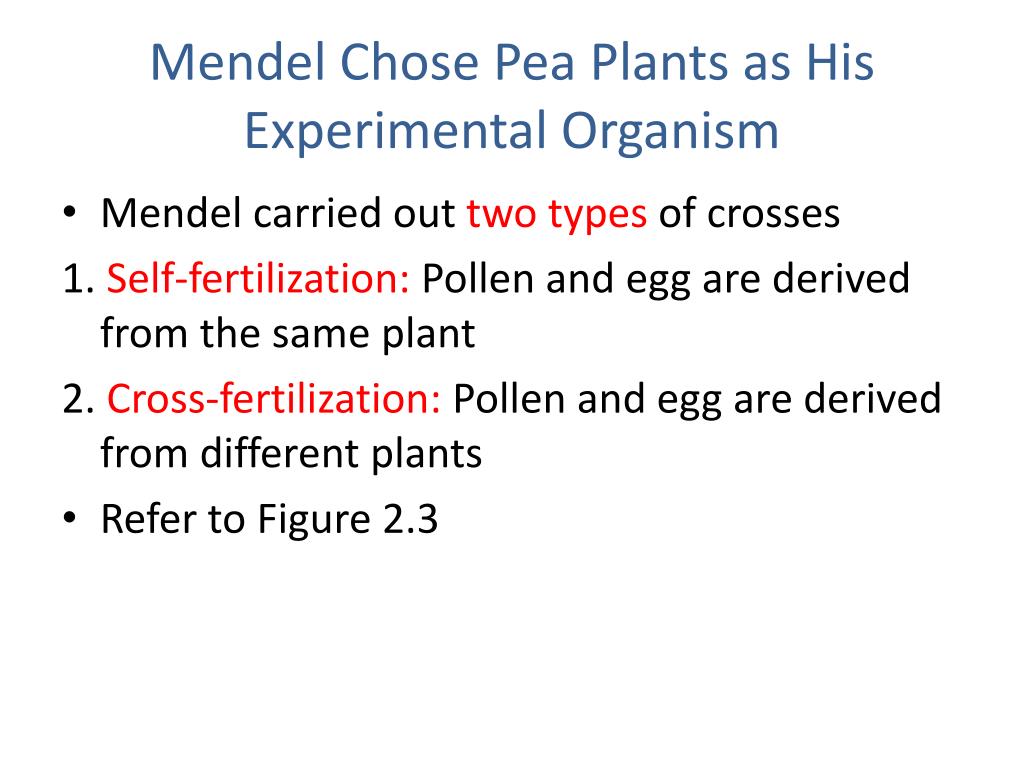 Mendel Chose Pea Plants as His Experimental Organism

• Mendel carried out two types of crosses

1. Self-fertilization: Pollen and egg are derived from the same plant

2. Cross-fertilization: Pollen and egg are derived from different plants

• Refer to Figure 2.3